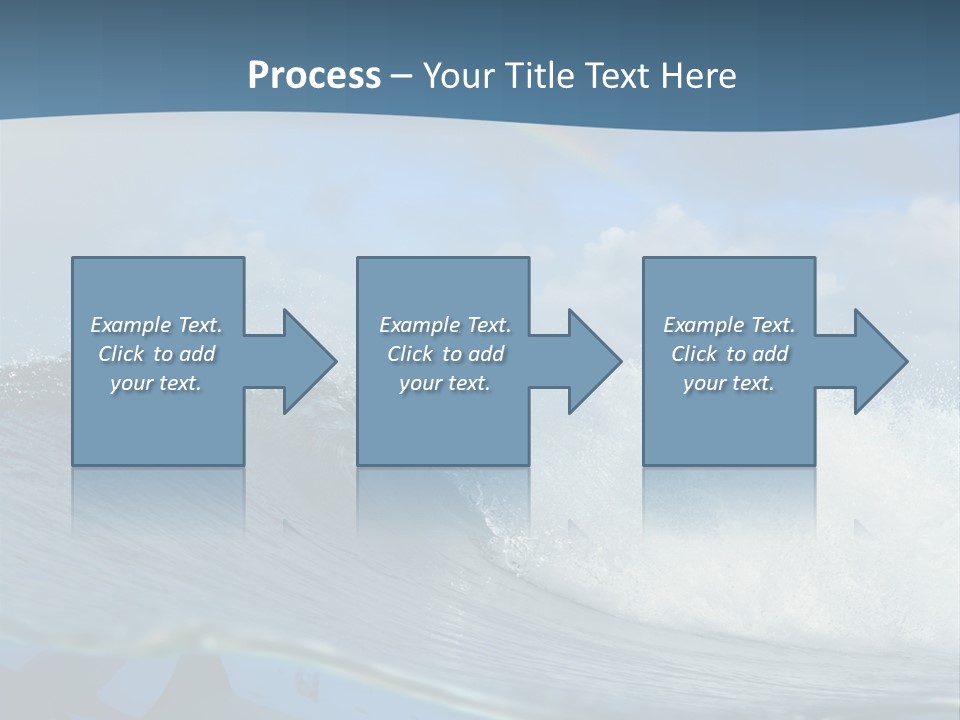 Process – Your Title Text Here

Example Text. Click to add your text.

Example Text. Click to add your text.

Example Text. Click to add your text.